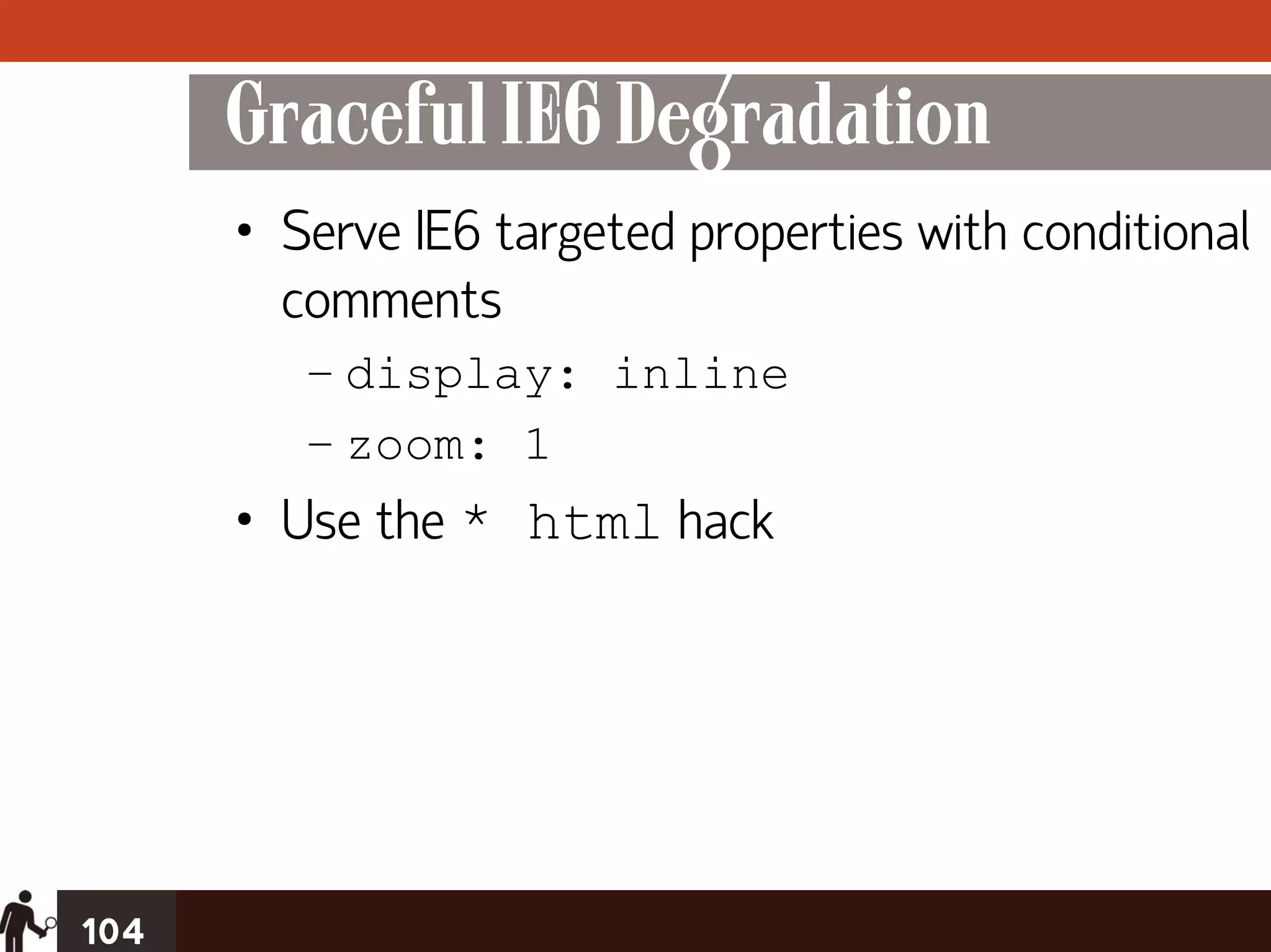 Graceful IE6 Degradation

• Serve IE6 targeted properties with conditional comments

– display: inline

– zoom: 1

• Use the * html hack

104